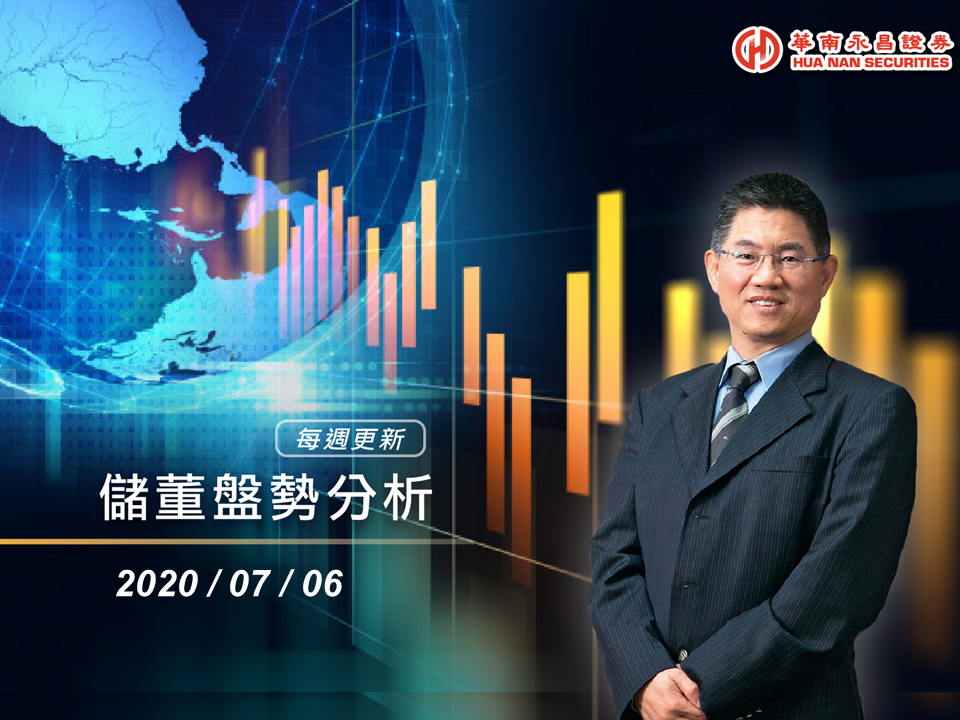 華南永昌證券
HUA NAN SECURITIES

每週更新

儲董盤勢分析

2020 / 07 / 06